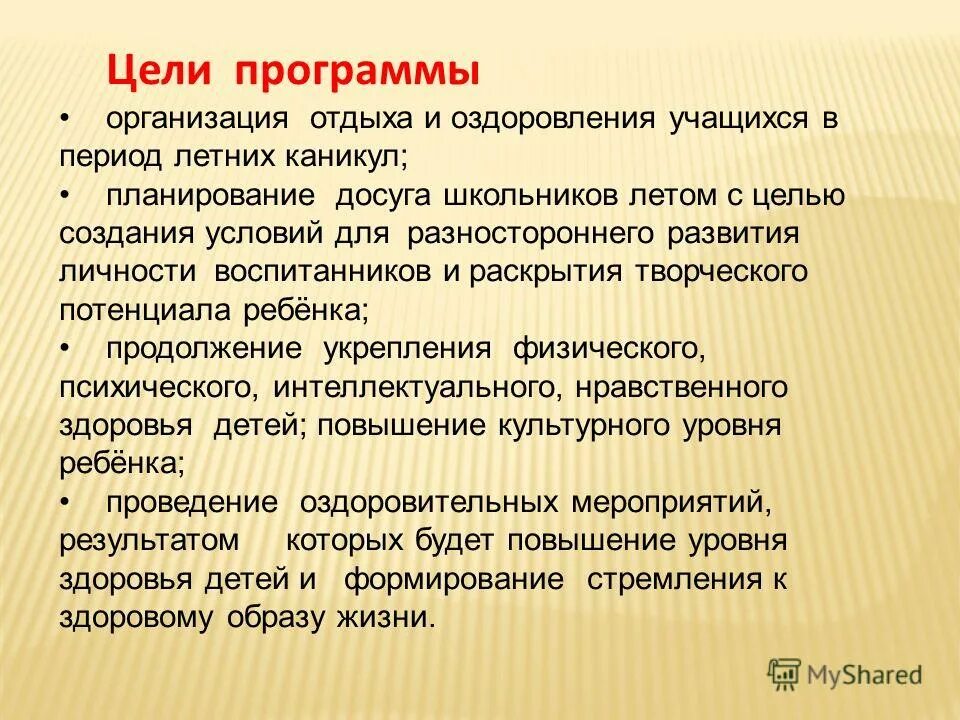 Цели программы

• организация отдыха и оздоровления учащихся в период летних каникул;

• планирование досуга школьников летом с целью создания условий для разностороннего развития личности воспитанников и раскрытия творческого потенциала ребёнка;

• продолжение укрепления физического, психического, интеллектуального, нравственного здоровья детей; повышение культурного уровня ребёнка;

• проведение оздоровительных мероприятий, результатом которых будет повышение уровня здоровья детей и формирование стремления к здоровому образу жизни.

MyShared